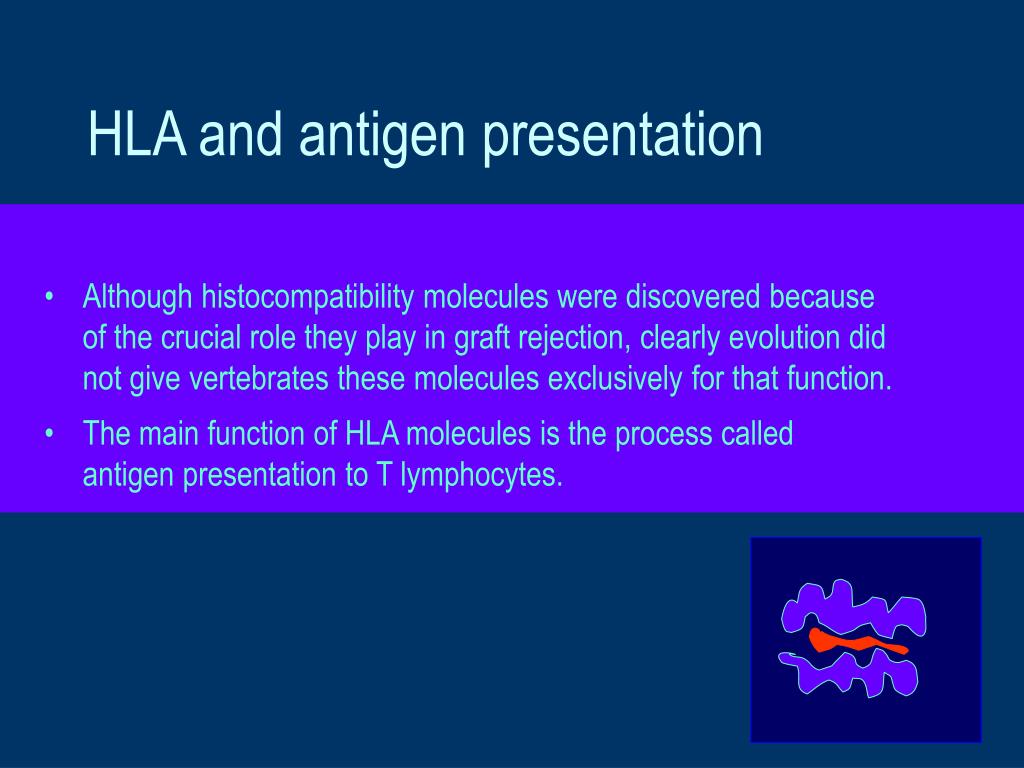 HLA and antigen presentation

• Although histocompatibility molecules were discovered because of the crucial role they play in graft rejection, clearly evolution did not give vertebrates these molecules exclusively for that function.

• The main function of HLA molecules is the process called antigen presentation to T lymphocytes.